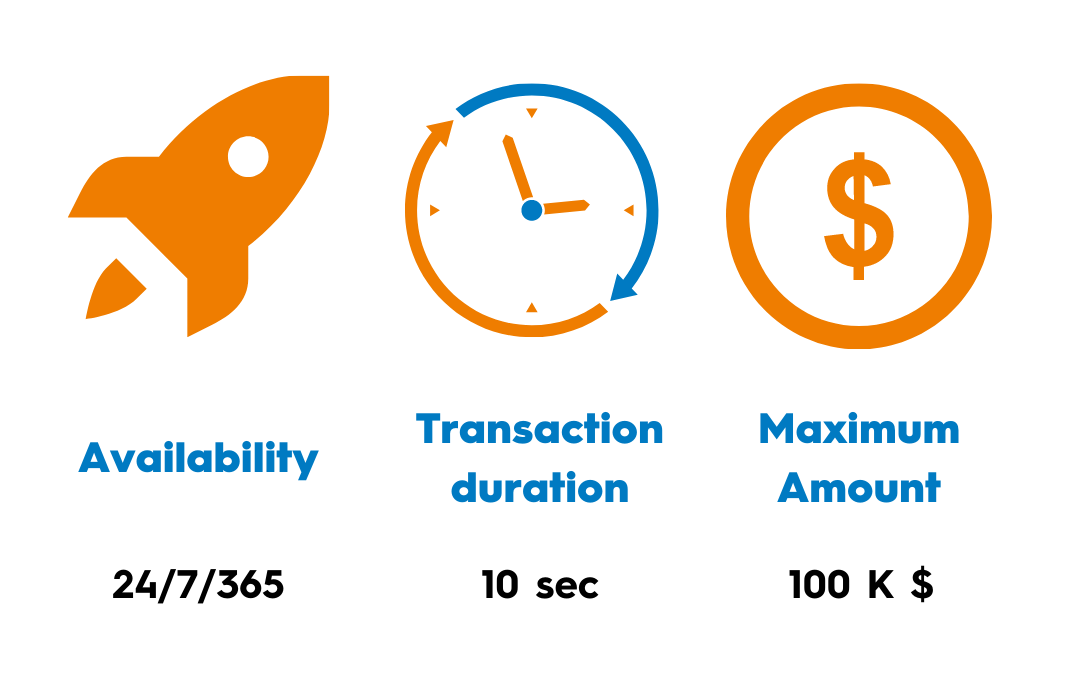 $

Availability

24/7/365

Transaction duration

10 sec

Maximum Amount

100 K $